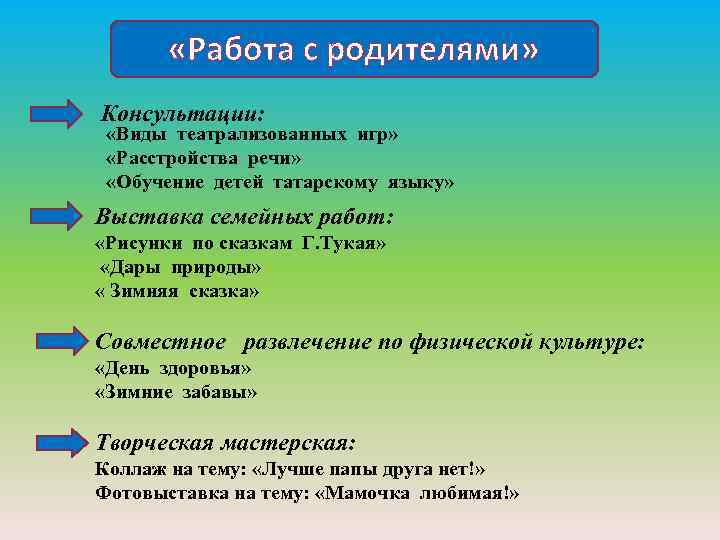 «Работа с родителями»

Консультации:
«Виды театрализованных игр»
«Расстройства речи»
«Обучение детей татарскому языку»

Выставка семейных работ:
«Рисунки по сказкам Г.Тукая»
«Дары природы»
« Зимняя сказка»

Совместное развлечение по физической культуре:
«День здоровья»
«Зимние забавы»

Творческая мастерская:
Коллаж на тему: «Лучше папы друга нет!»
Фотовыставка на тему: «Мамочка любимая!»